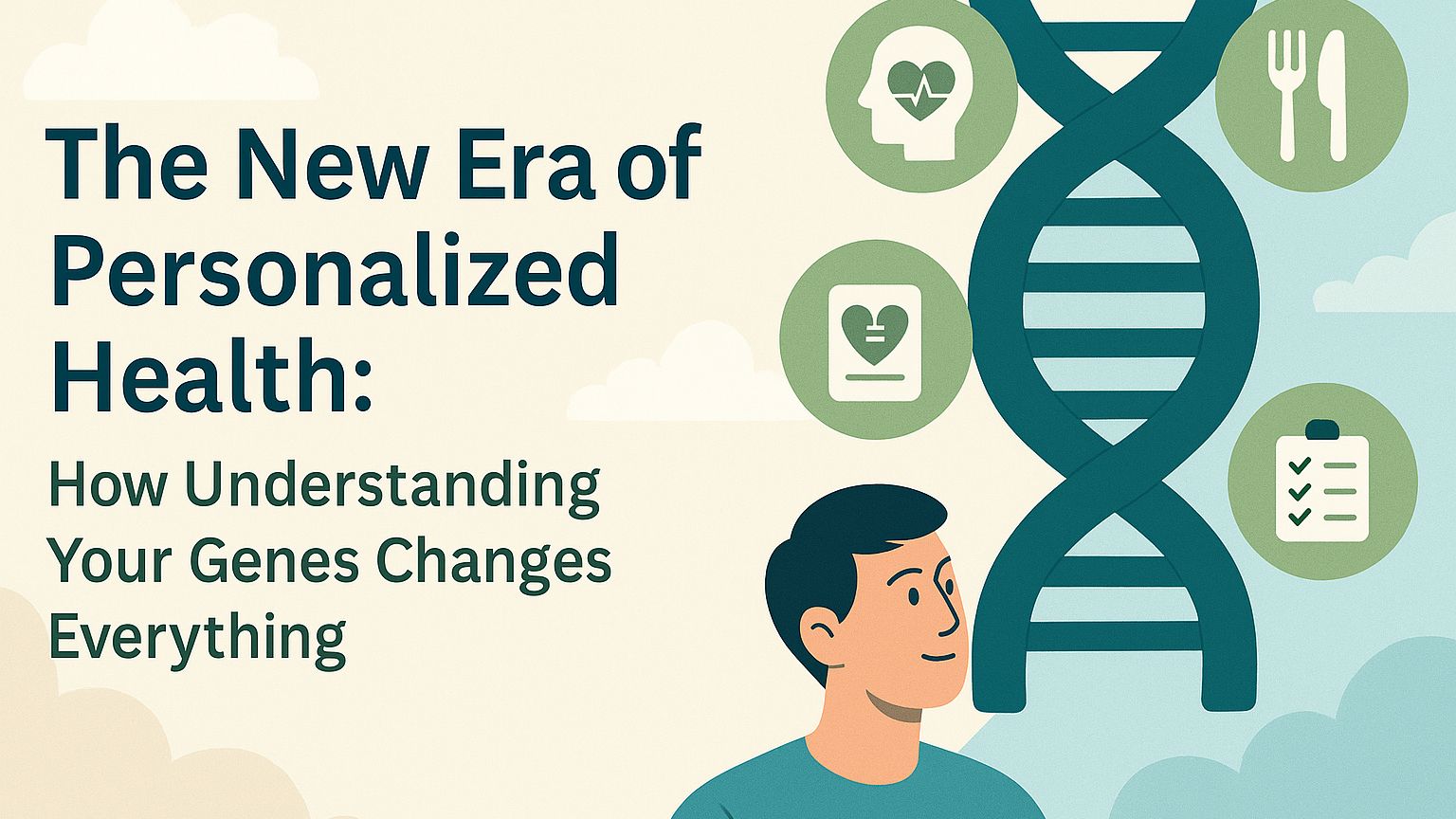 The New Era of Personalized Health:

How Understanding Your Genes Changes Everything